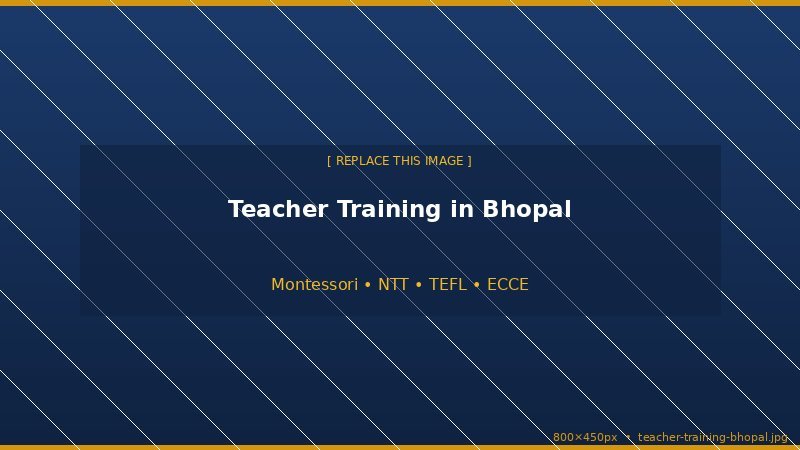 [ REPLACE THIS IMAGE ]

Teacher Training in Bhopal

Montessori • NTT • TEFL • ECCE

800×450px • teacher-training-bhopal.jpg